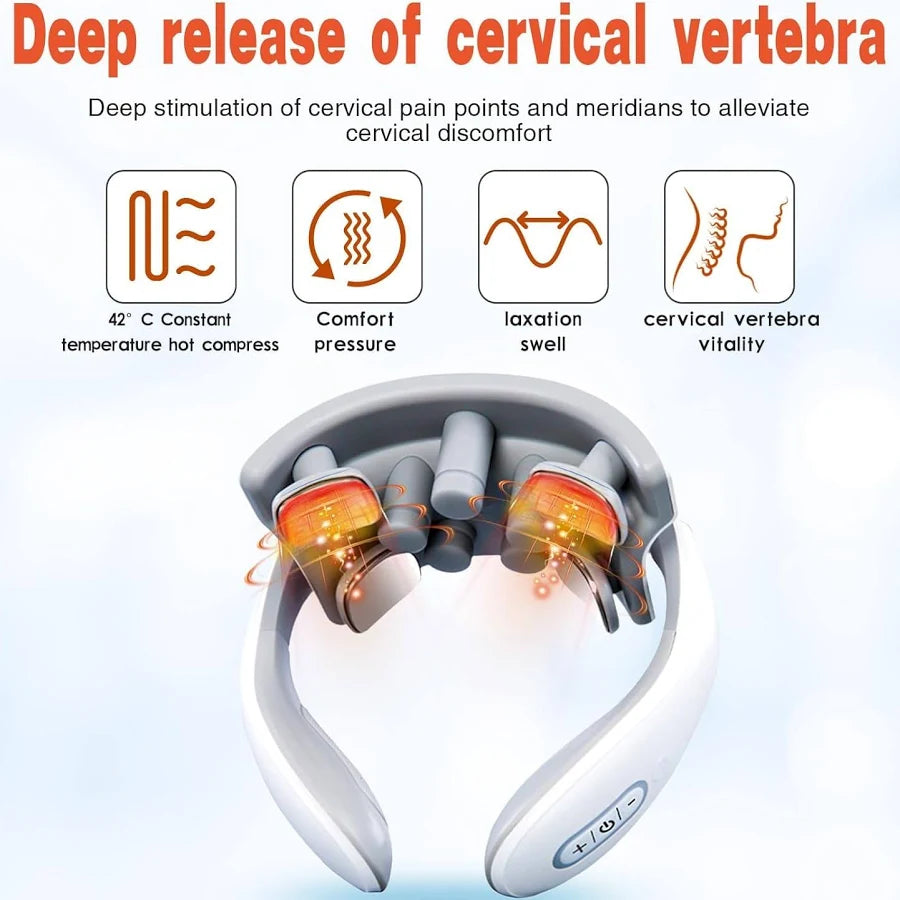 Deep release of cervical vertebra

Deep stimulation of cervical pain points and meridians to alleviate cervical discomfort

42° C Constant temperature hot compress

Comfort pressure

laxation swell

cervical vertebra vitality

+ / ⏻ / −